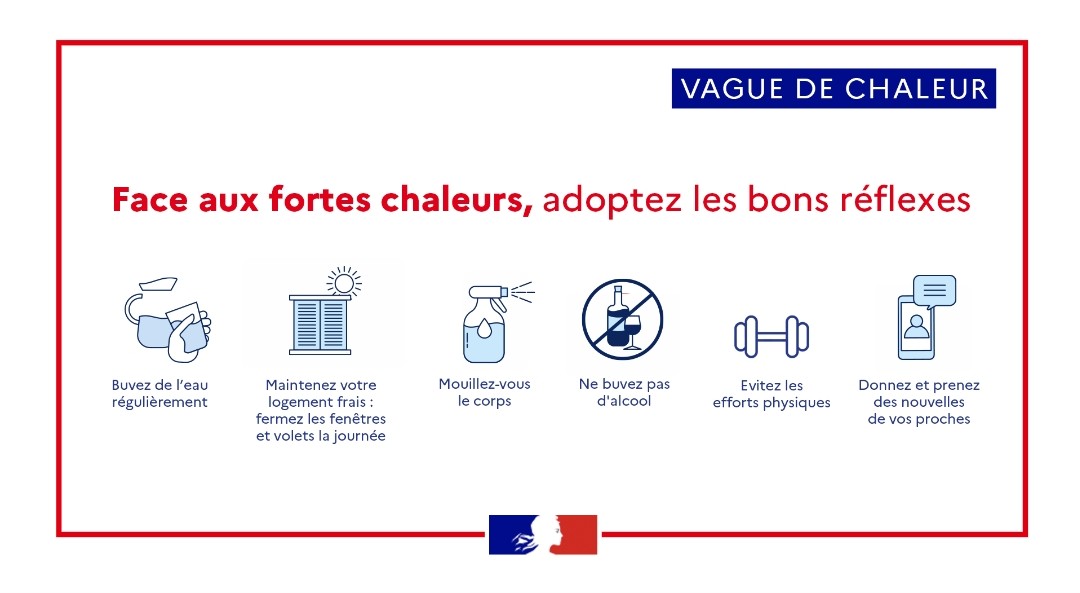 VAGUE DE CHALEUR

Face aux fortes chaleurs, adoptez les bons réflexes

Buvez de l'eau régulièrement

Maintenez votre logement frais : fermez les fenêtres et volets la journée

Mouillez-vous le corps

Ne buvez pas d'alcool

Evitez les efforts physiques

Donnez et prenez des nouvelles de vos proches